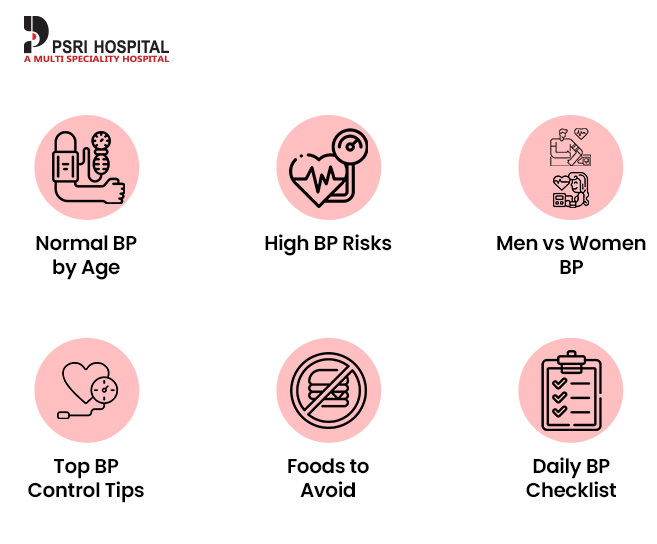 PSRI HOSPITAL
A MULTI SPECIALITY HOSPITAL

Normal BP by Age

High BP Risks

Men vs Women BP

Top BP Control Tips

Foods to Avoid

Daily BP Checklist